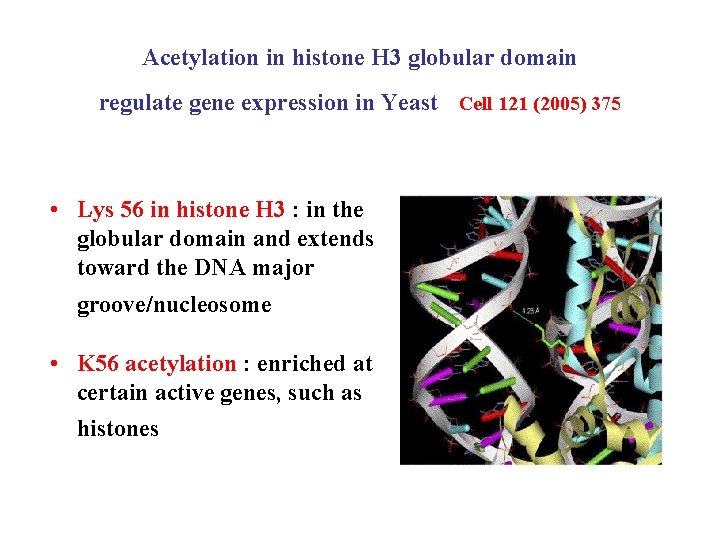 Acetylation in histone H3 globular domain

regulate gene expression in Yeast Cell 121 (2005) 375

• Lys 56 in histone H3 : in the globular domain and extends toward the DNA major groove/nucleosome

• K56 acetylation : enriched at certain active genes, such as histones

4.29 Å